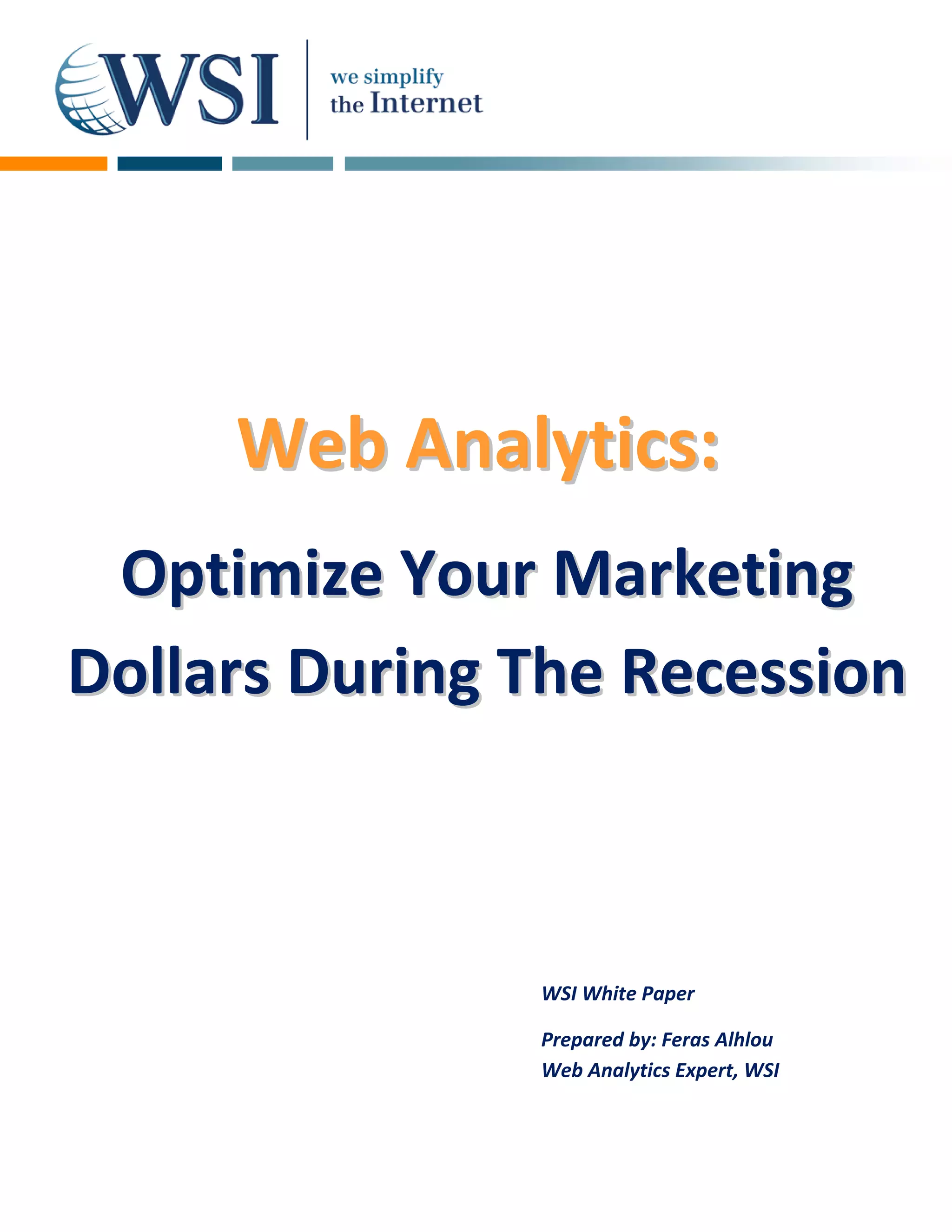 WSI

we simplify the Internet

Web Analytics:

Optimize Your Marketing Dollars During The Recession

WSI White Paper

Prepared by: Feras Alhlou
Web Analytics Expert, WSI